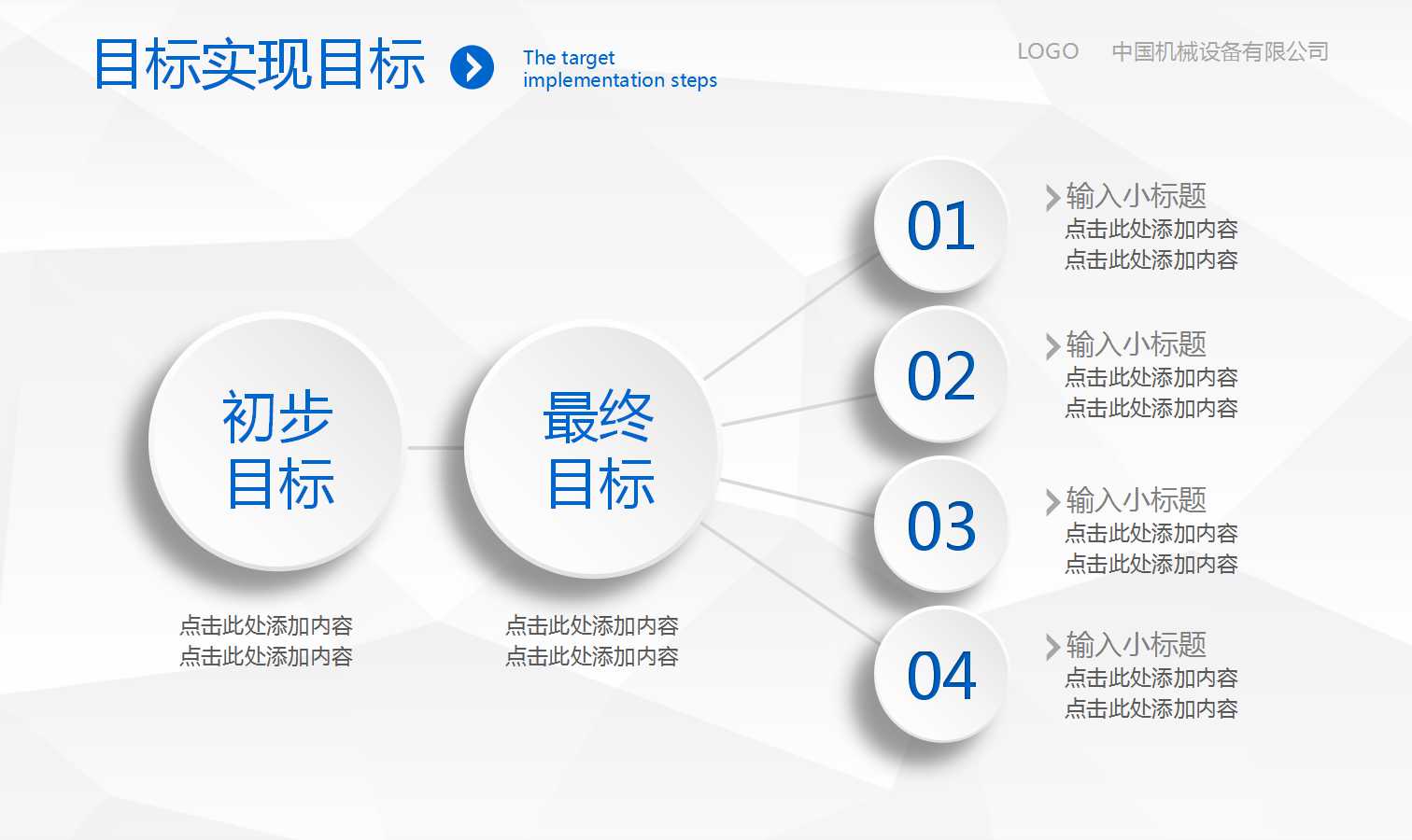 目标实现目标

The target implementation steps

LOGO 中国机械设备有限公司

初步目标

点击此处添加内容
点击此处添加内容

最终目标

点击此处添加内容
点击此处添加内容

01

输入小标题
点击此处添加内容
点击此处添加内容

02

输入小标题
点击此处添加内容
点击此处添加内容

03

输入小标题
点击此处添加内容
点击此处添加内容

04

输入小标题
点击此处添加内容
点击此处添加内容